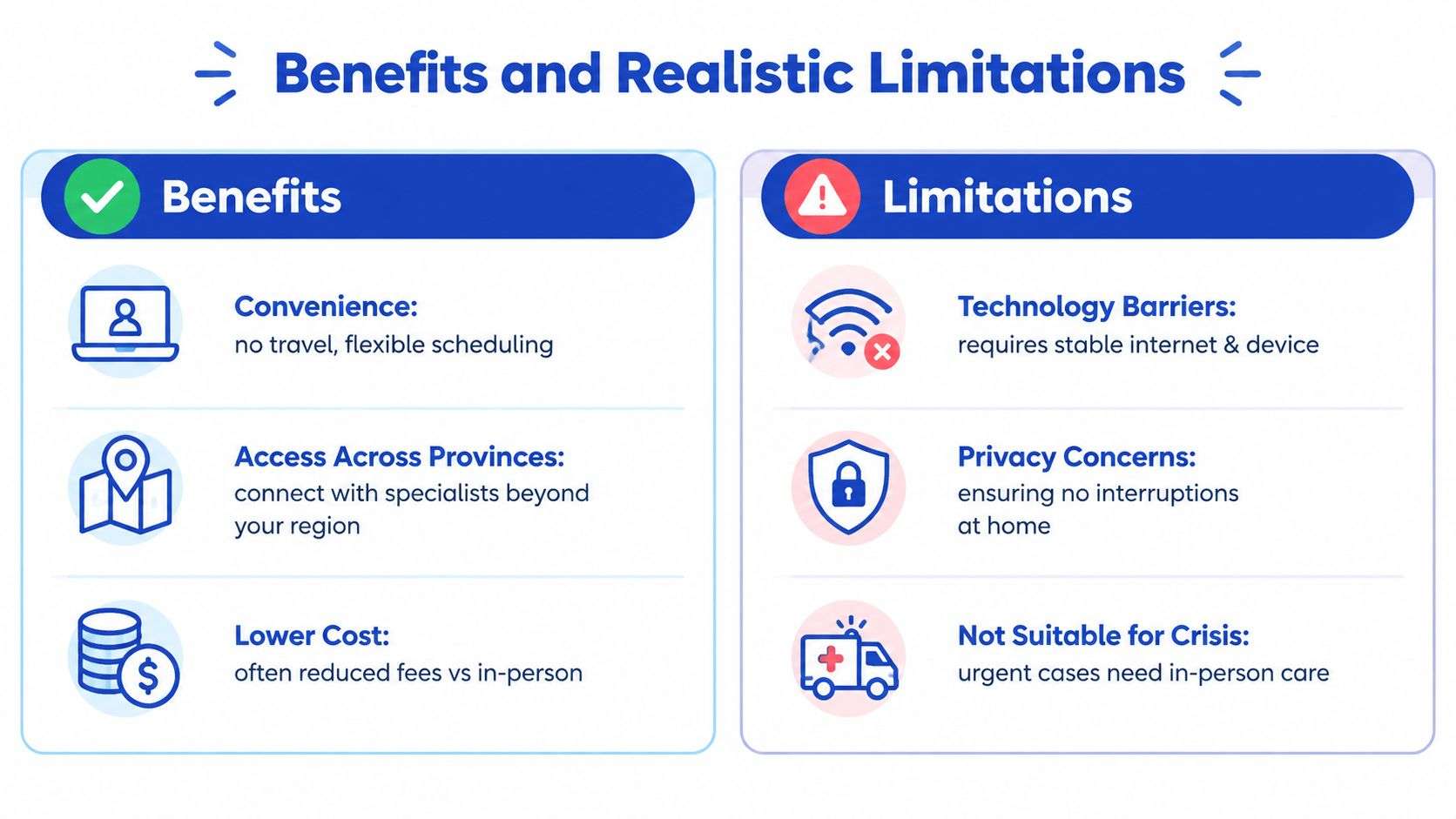 Benefits and Realistic Limitations

Benefits

Convenience:
no travel, flexible scheduling

Access Across Provinces:
connect with specialists beyond your region

Lower Cost:
often reduced fees vs in-person

Limitations

Technology Barriers:
requires stable internet & device

Privacy Concerns:
ensuring no interruptions at home

Not Suitable for Crisis:
urgent cases need in-person care